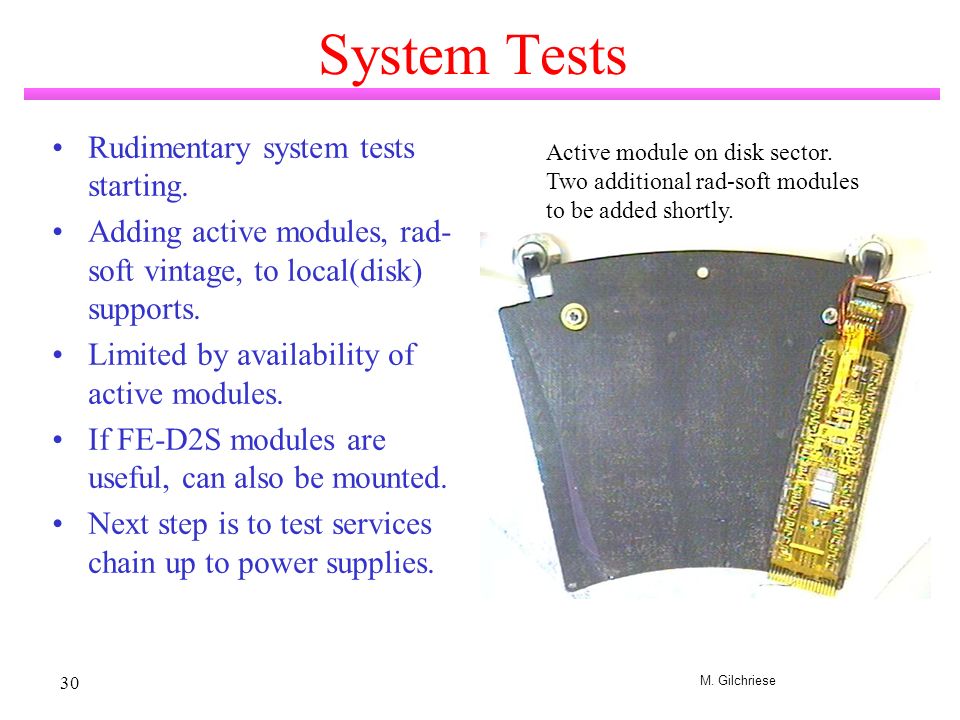 System Tests

• Rudimentary system tests starting.
• Adding active modules, rad-soft vintage, to local(disk) supports.
• Limited by availability of active modules.
• If FE-D2S modules are useful, can also be mounted.
• Next step is to test services chain up to power supplies.

Active module on disk sector. Two additional rad-soft modules to be added shortly.

30

M. Gilchriese